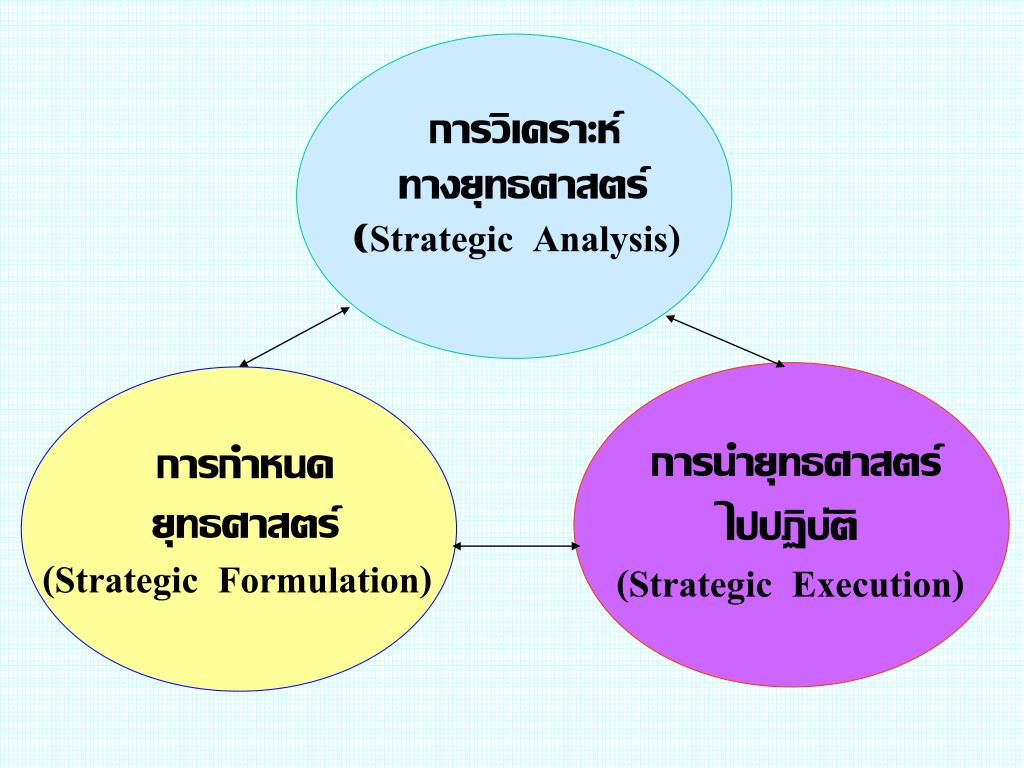 การวิเคราะห์
ทางยุทธศาสตร์
(Strategic Analysis)

การกำหนด
ยุทธศาสตร์
(Strategic Formulation)

การนำยุทธศาสตร์
ไปปฏิบัติ
(Strategic Execution)